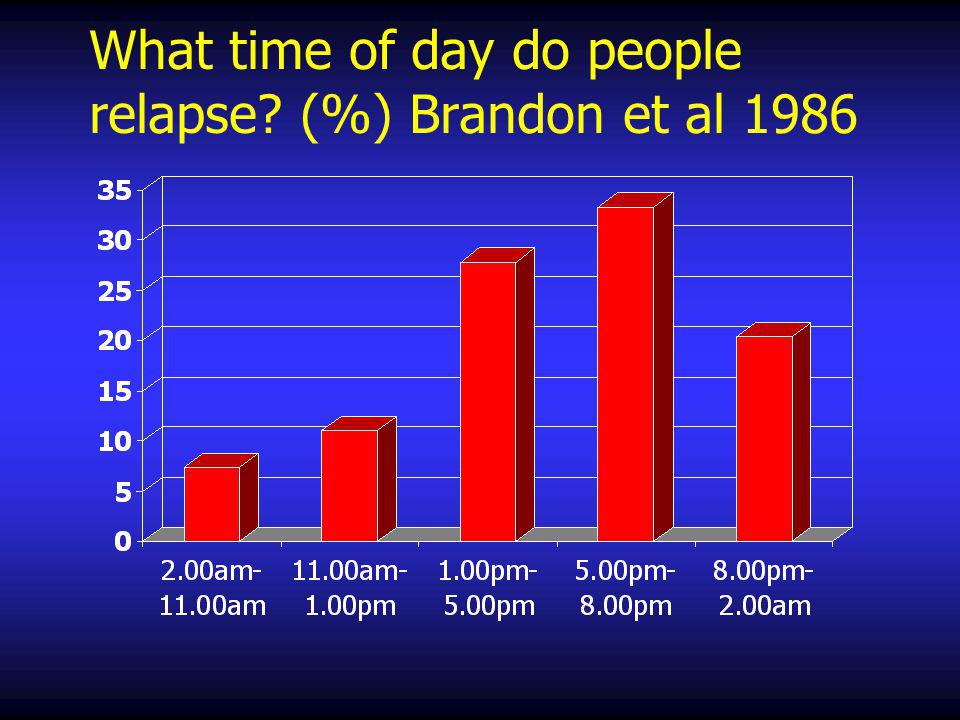 What time of day do people relapse? (%) Brandon et al 1986

35
30
25
20
15
10
5
0

2.00am-11.00am
11.00am-1.00pm
1.00pm-5.00pm
5.00pm-8.00pm
8.00pm-2.00am